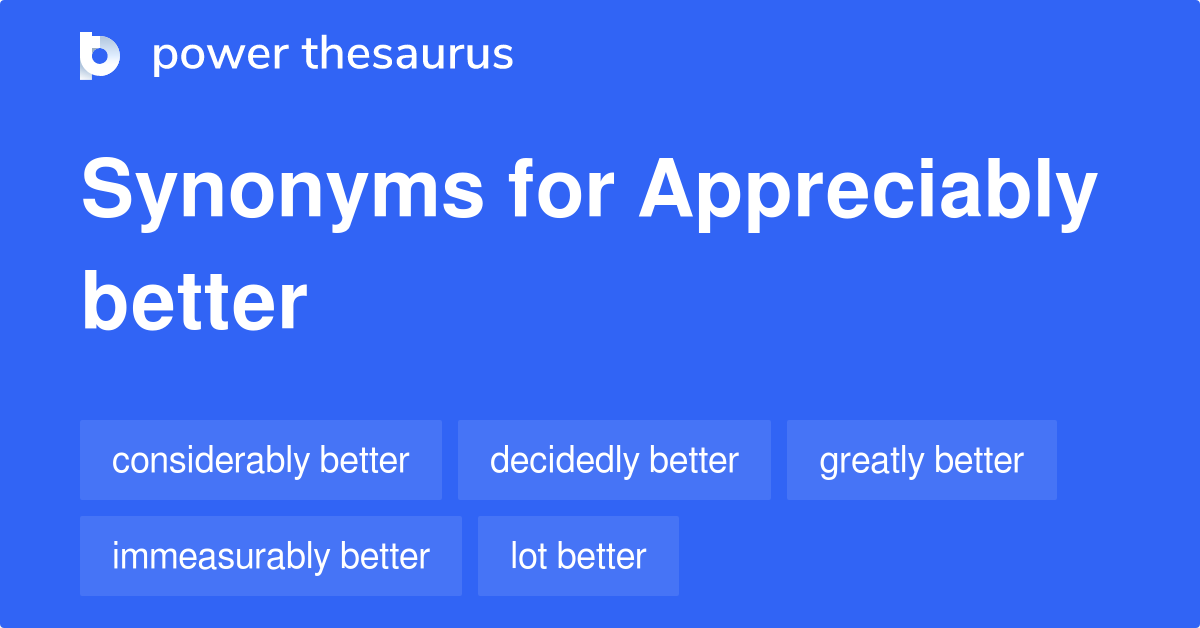 power thesaurus

Synonyms for Appreciably better

considerably better
decidedly better
greatly better
immeasurably better
lot better